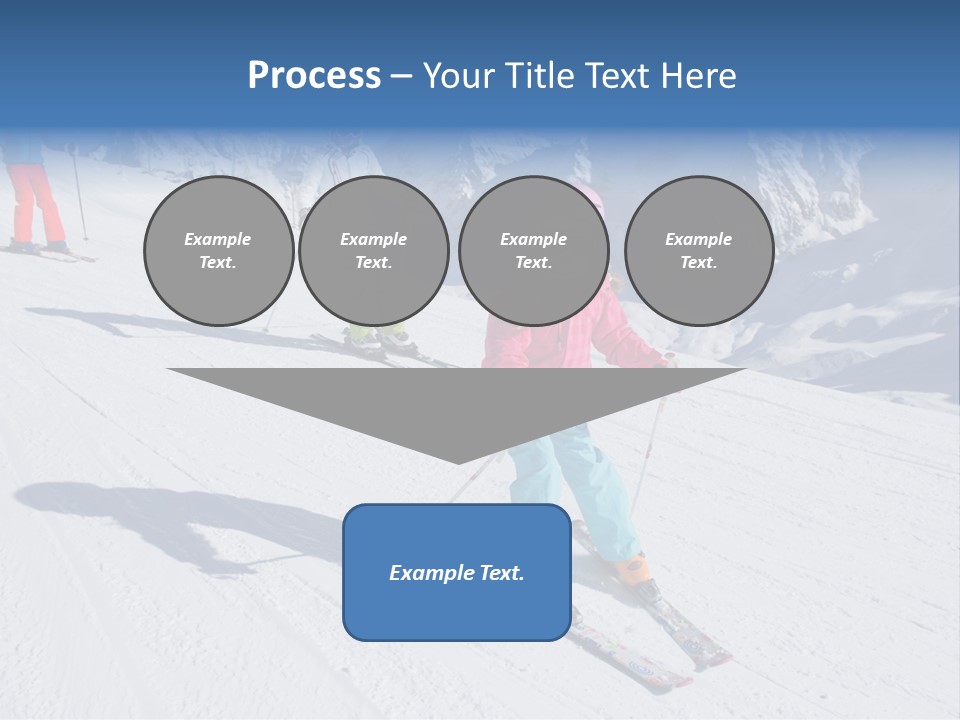 Process – Your Title Text Here

Example Text.

Example Text.

Example Text.

Example Text.

Example Text.